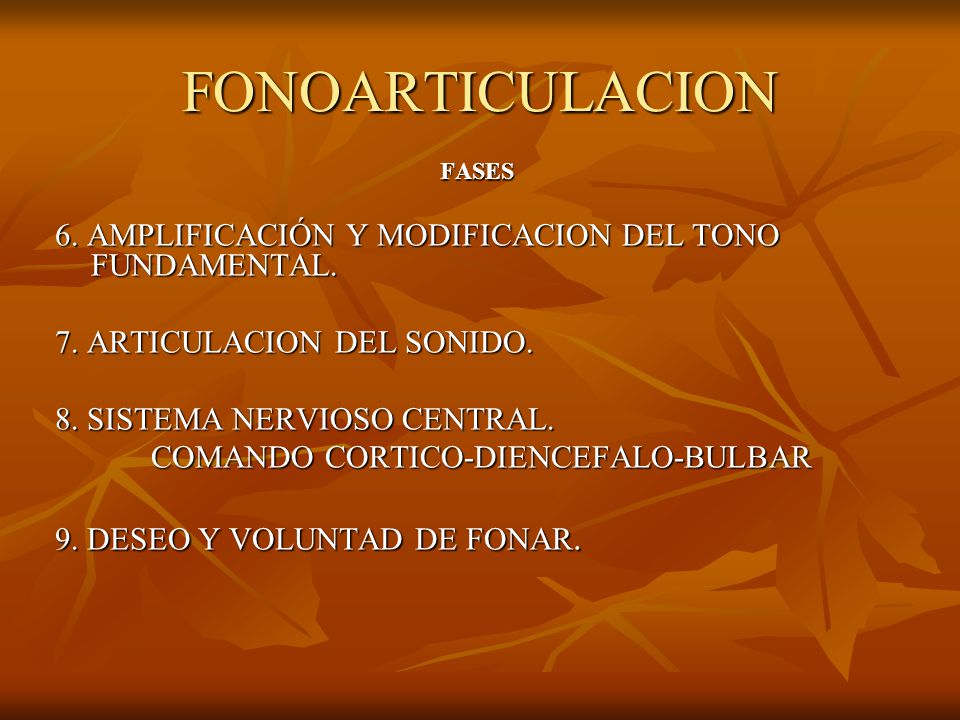 FONOARTICULACION

FASES

6. AMPLIFICACIÓN Y MODIFICACION DEL TONO FUNDAMENTAL.

7. ARTICULACION DEL SONIDO.

8. SISTEMA NERVIOSO CENTRAL.
COMANDO CORTICO-DIENCEFALO-BULBAR

9. DESEO Y VOLUNTAD DE FONAR.